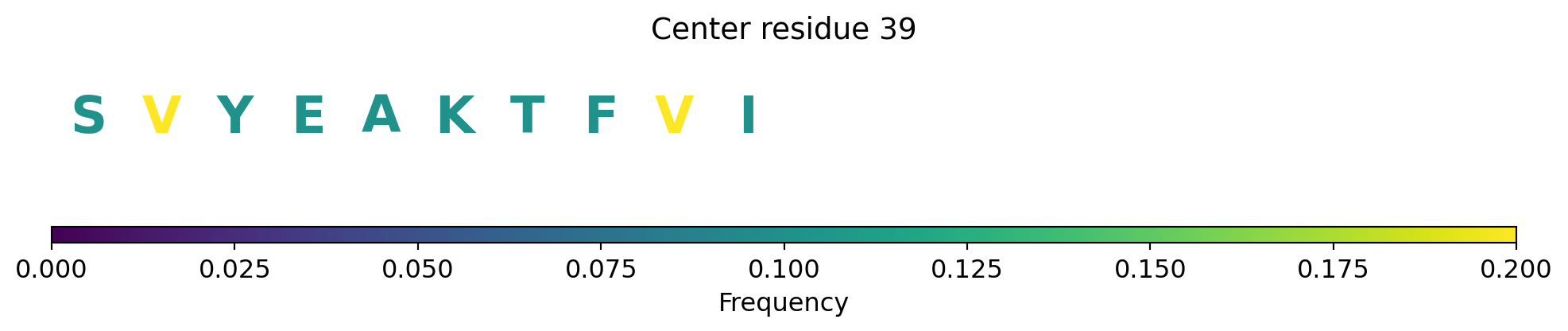 Center residue 39

S V Y E A K T F V I

0.000 0.025 0.050 0.075 0.100 0.125 0.150 0.175 0.200

Frequency